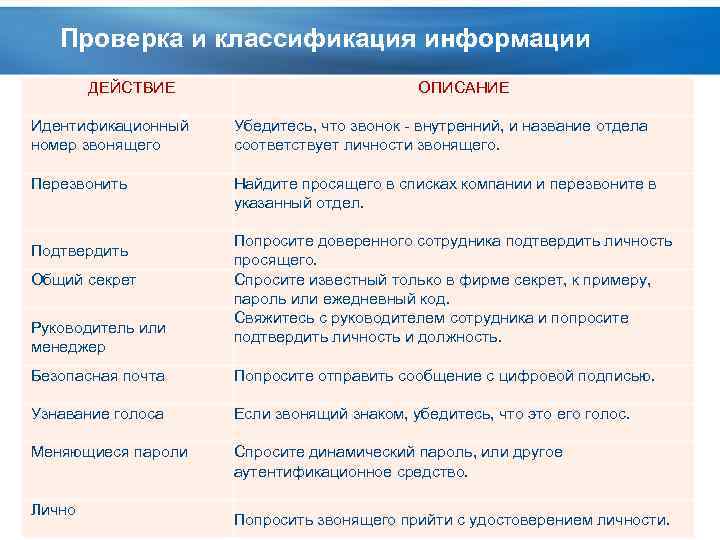 Проверка и классификация информации

| ДЕЙСТВИЕ | ОПИСАНИЕ |
|---|---|
| Идентификационный номер звонящего | Убедитесь, что звонок - внутренний, и название отдела соответствует личности звонящего. |
| Перезвонить | Найдите просящего в списках компании и перезвоните в указанный отдел. |
| Подтвердить | Попросите доверенного сотрудника подтвердить личность просящего. |
| Общий секрет | Спросите известный только в фирме секрет, к примеру, пароль или ежедневный код. |
| Руководитель или менеджер | Свяжитесь с руководителем сотрудника и попросите подтвердить личность и должность. |
| Безопасная почта | Попросите отправить сообщение с цифровой подписью. |
| Узнавание голоса | Если звонящий знаком, убедитесь, что это его голос. |
| Меняющиеся пароли | Спросите динамический пароль, или другое аутентификационное средство. |
| Лично | Попросить звонящего прийти с удостоверением личности. |